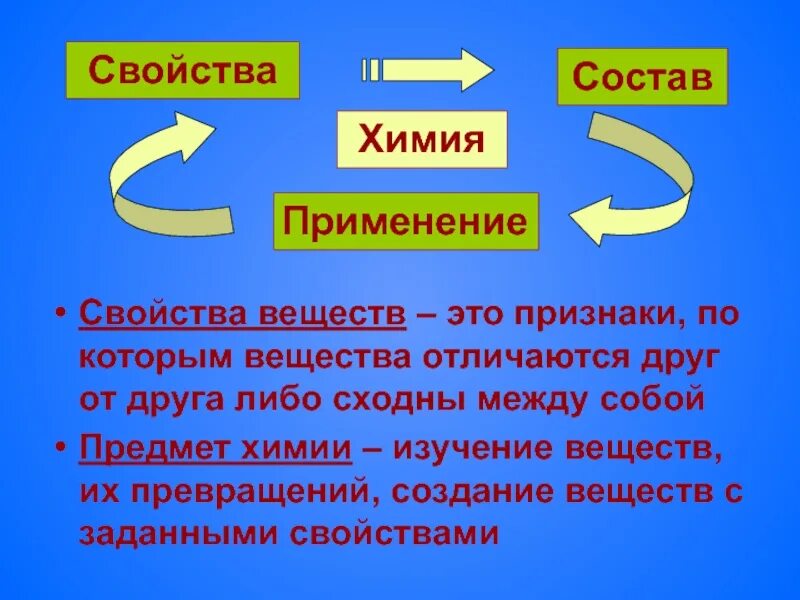 Свойства

Состав

Химия

Применение

• Свойства веществ – это признаки, по которым вещества отличаются друг от друга либо сходны между собой

• Предмет химии – изучение веществ, их превращений, создание веществ с заданными свойствами